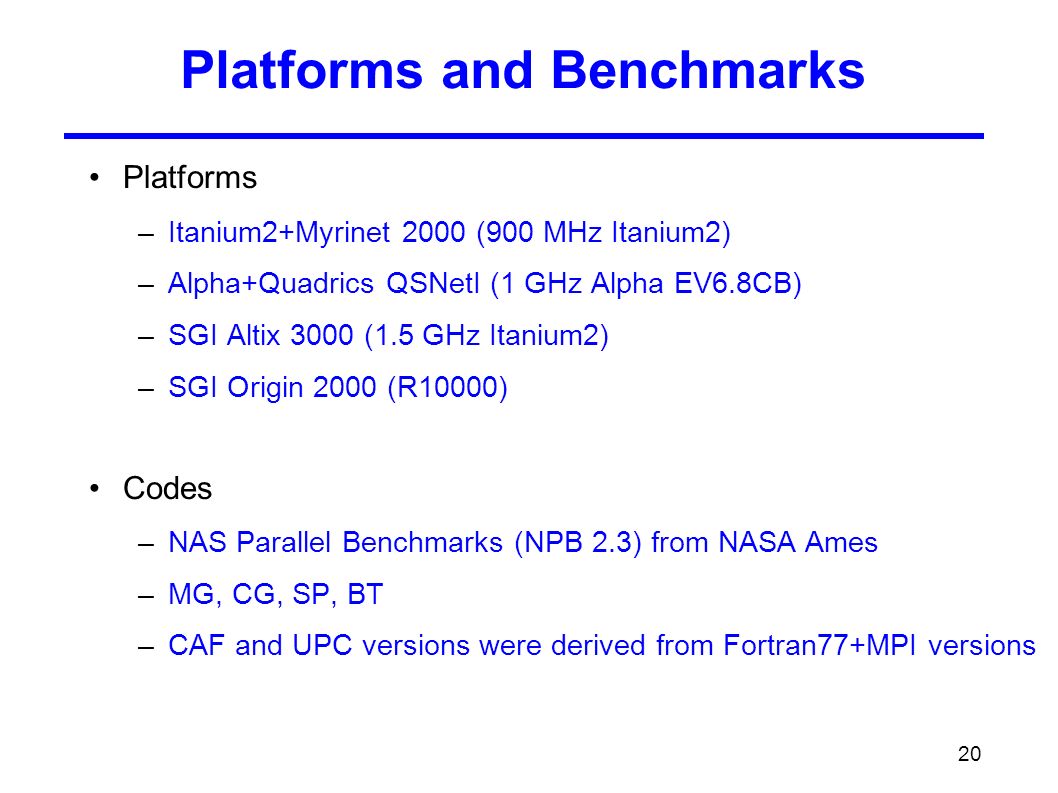 Platforms and Benchmarks

• Platforms
– Itanium2+Myrinet 2000 (900 MHz Itanium2)
– Alpha+Quadrics QSNetI (1 GHz Alpha EV6.8CB)
– SGI Altix 3000 (1.5 GHz Itanium2)
– SGI Origin 2000 (R10000)

• Codes
– NAS Parallel Benchmarks (NPB 2.3) from NASA Ames
– MG, CG, SP, BT
– CAF and UPC versions were derived from Fortran77+MPI versions

20